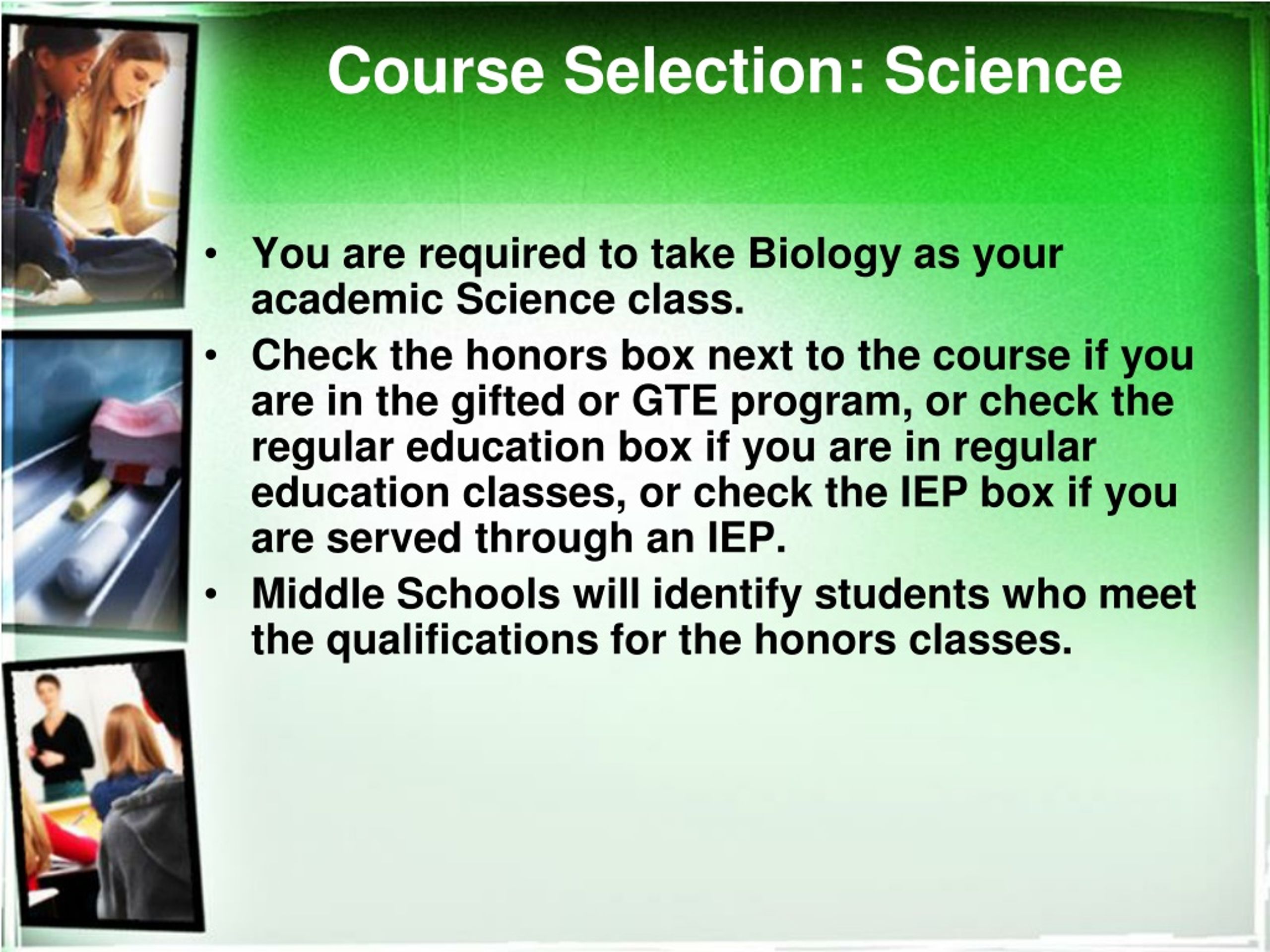 Course Selection: Science

• You are required to take Biology as your academic Science class.

• Check the honors box next to the course if you are in the gifted or GTE program, or check the regular education box if you are in regular education classes, or check the IEP box if you are served through an IEP.

• Middle Schools will identify students who meet the qualifications for the honors classes.